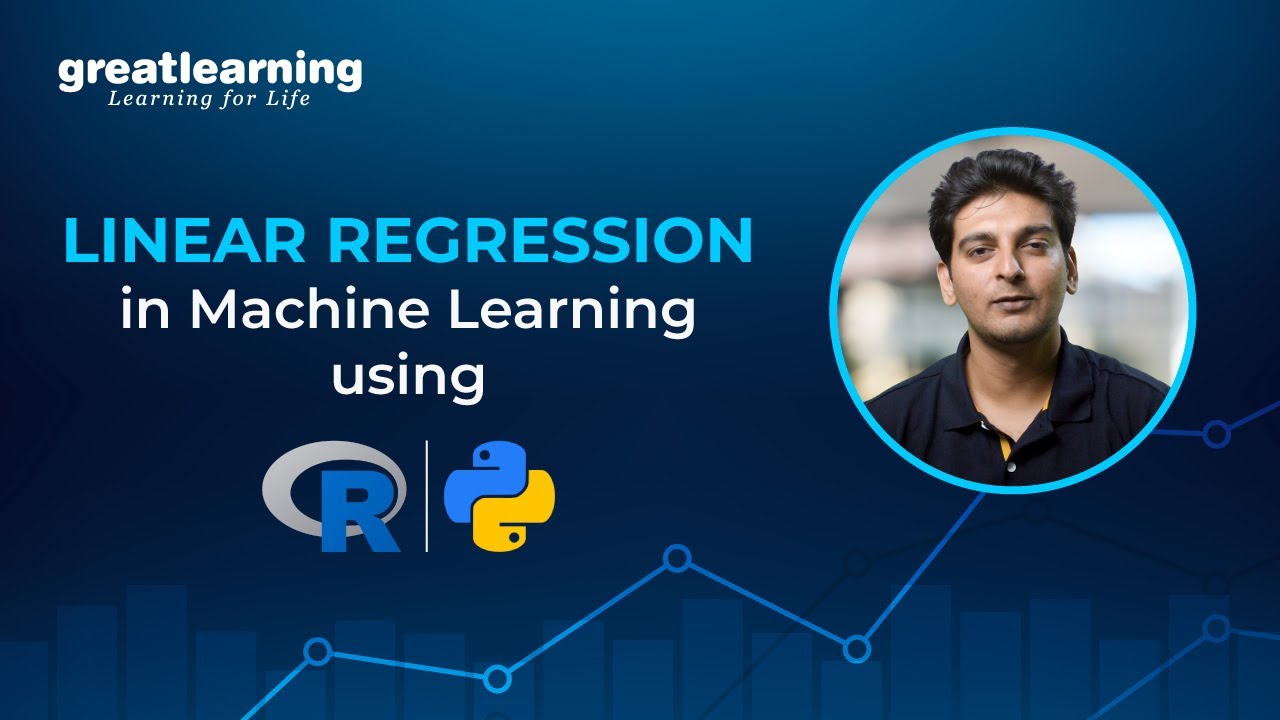 greatlearning
Learning for Life

LINEAR REGRESSION
in Machine Learning
using

R